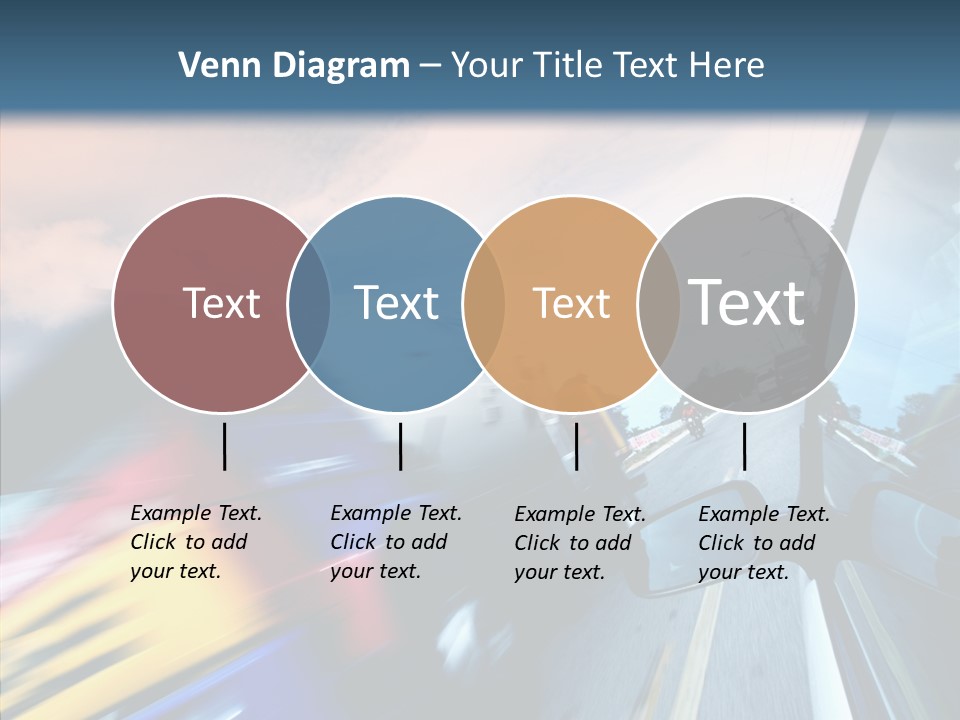 Venn Diagram – Your Title Text Here

Text

Text

Text

Text

Example Text. Click to add your text.

Example Text. Click to add your text.

Example Text. Click to add your text.

Example Text. Click to add your text.